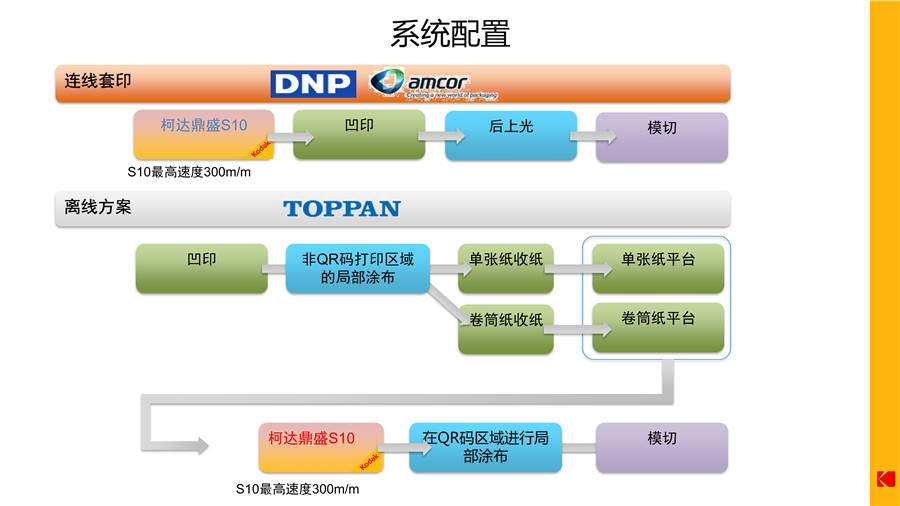 系统配置

连线套印 DNP amcor Creating a new world of packaging

柯达鼎盛S10 Kodak

凹印

后上光

模切

S10最高速度300m/m

离线方案 TOPPAN

凹印

非QR码打印区域的局部涂布

单张纸收纸

卷筒纸收纸

单张纸平台

卷筒纸平台

柯达鼎盛S10 Kodak

在QR码区域进行局部涂布

模切

S10最高速度300m/m